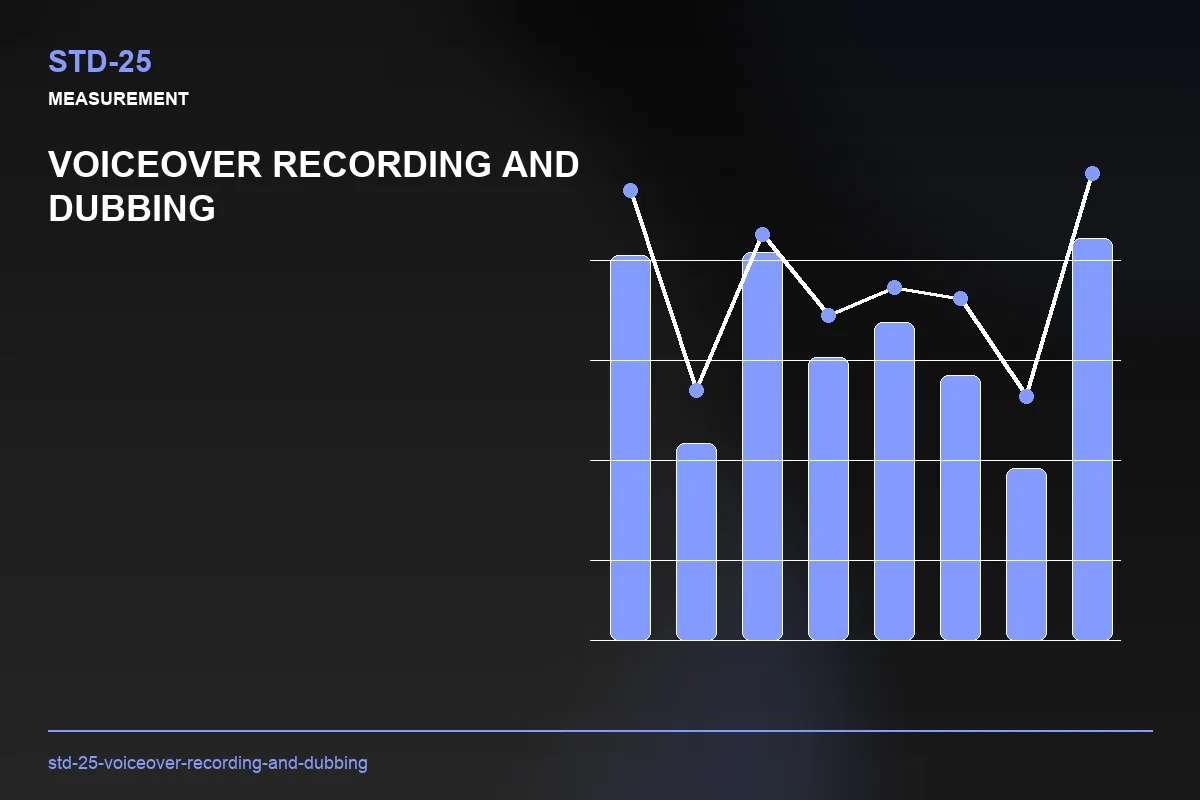 STD-25

MEASUREMENT

VOICEOVER RECORDING AND DUBBING

std-25-voiceover-recording-and-dubbing